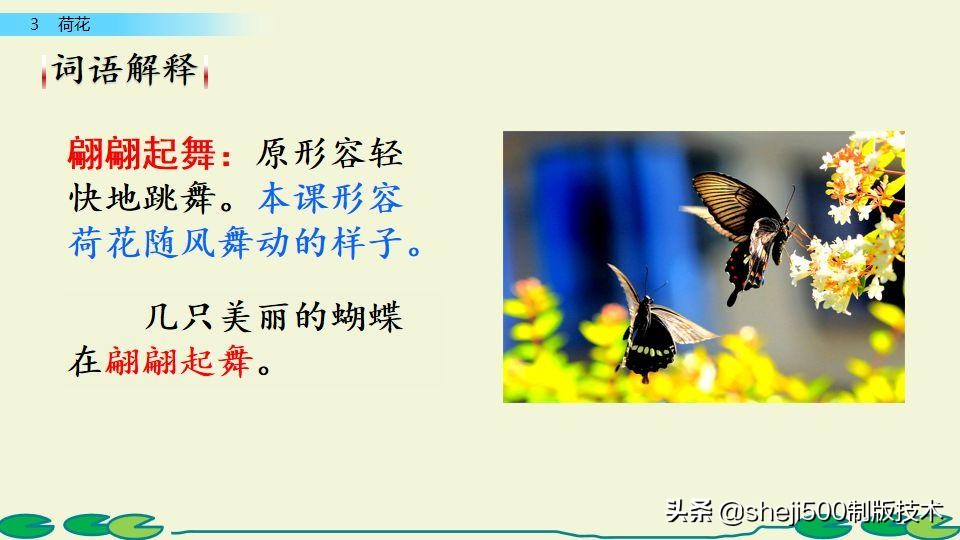 3 荷花

词语解释

翩翩起舞：原形容轻快地跳舞。本课形容荷花随风舞动的样子。

几只美丽的蝴蝶在翩翩起舞。

头条 @sheji500制版技术